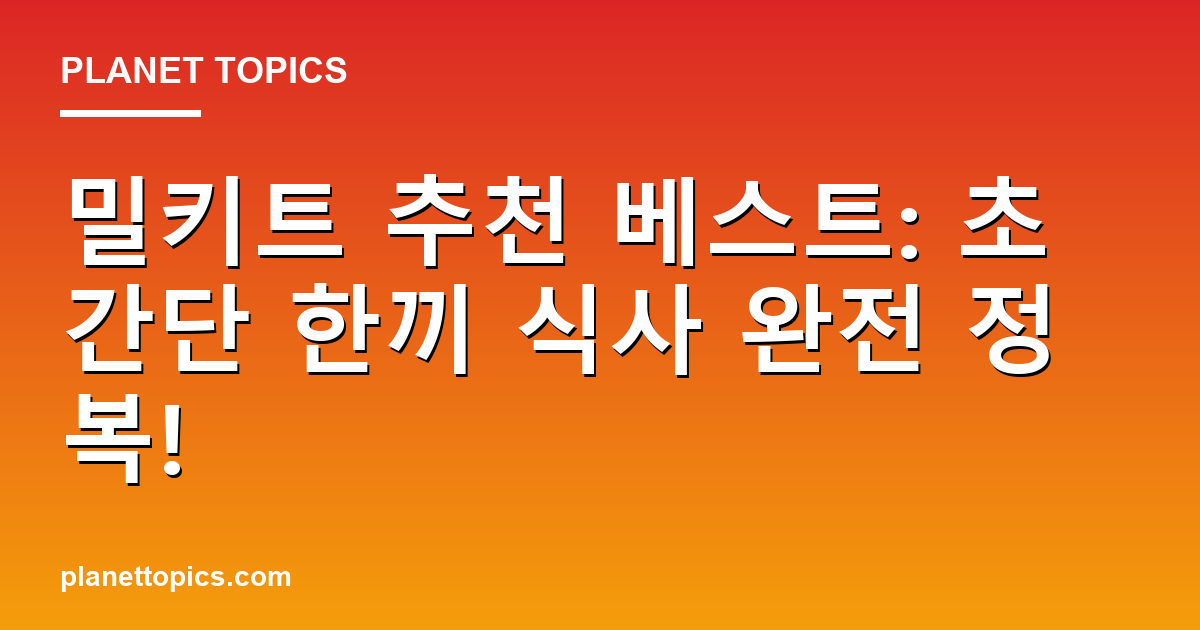 PLANET TOPICS

밀키트 추천 베스트: 초간단 한끼 식사 완전 정복!

planettopics.com